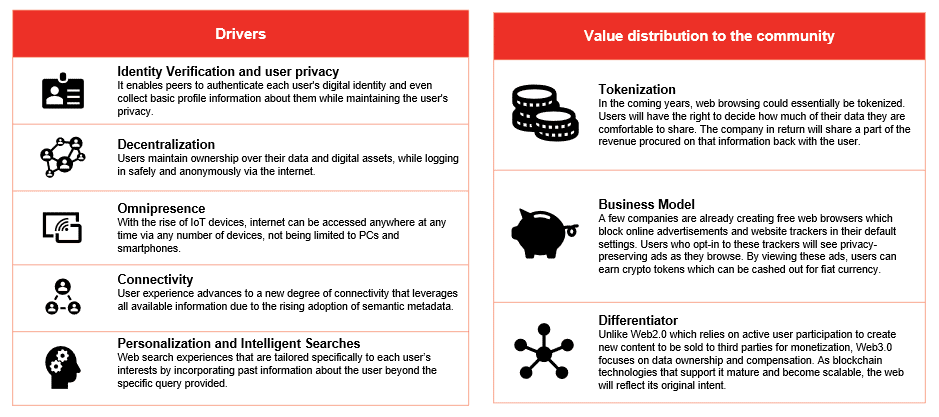 Drivers

Identity Verification and user privacy
It enables peers to authenticate each user's digital identity and even collect basic profile information about them while maintaining the user's privacy.

Decentralization
Users maintain ownership over their data and digital assets, while logging in safely and anonymously via the internet.

Omnipresence
With the rise of IoT devices, internet can be accessed anywhere at any time via any number of devices, not being limited to PCs and smartphones.

Connectivity
User experience advances to a new degree of connectivity that leverages all available information due to the rising adoption of semantic metadata.

Personalization and Intelligent Searches
Web search experiences that are tailored specifically to each user's interests by incorporating past information about the user beyond the specific query provided.

Value distribution to the community

Tokenization
In the coming years, web browsing could essentially be tokenized. Users will have the right to decide how much of their data they are comfortable to share. The company in return will share a part of the revenue procured on that information back with the user.

Business Model
A few companies are already creating free web browsers which block online advertisements and website trackers in their default settings. Users who opt-in to these trackers will see privacy-preserving ads as they browse. By viewing these ads, users can earn crypto tokens which can be cashed out for fiat currency.

Differentiator
Unlike Web2.0 which relies on active user participation to create new content to be sold to third parties for monetization, Web3.0 focuses on data ownership and compensation. As blockchain technologies that support it mature and become scalable, the web will reflect its original intent.